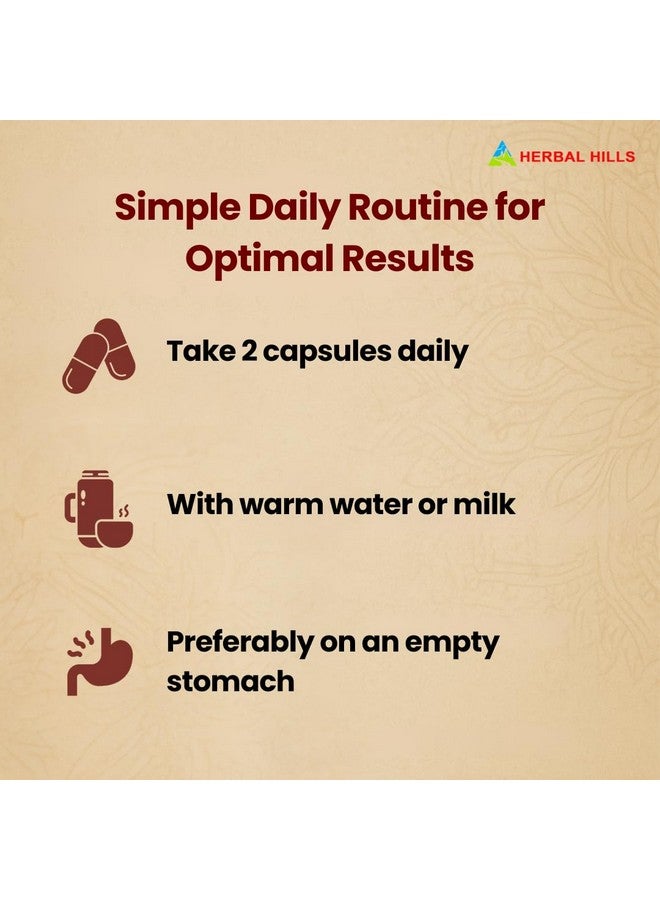 HERBAL HILLS

Simple Daily Routine for Optimal Results

Take 2 capsules daily

With warm water or milk

Preferably on an empty stomach